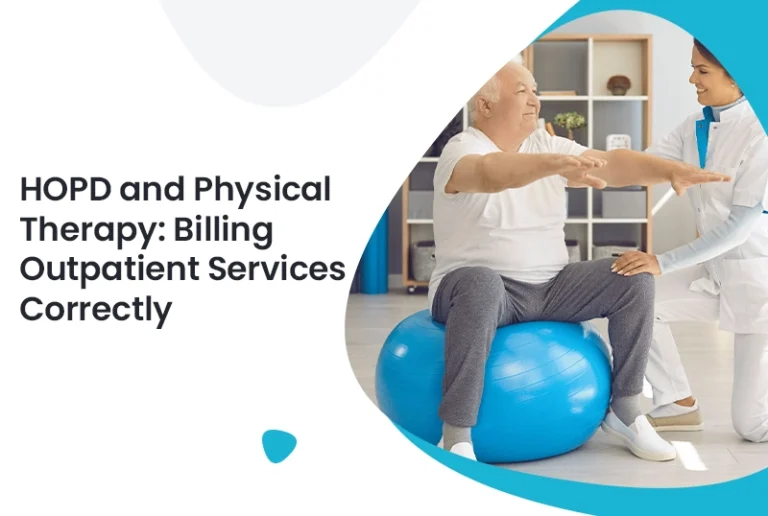 HOPD and Physical Therapy: Billing Outpatient Services Correctly